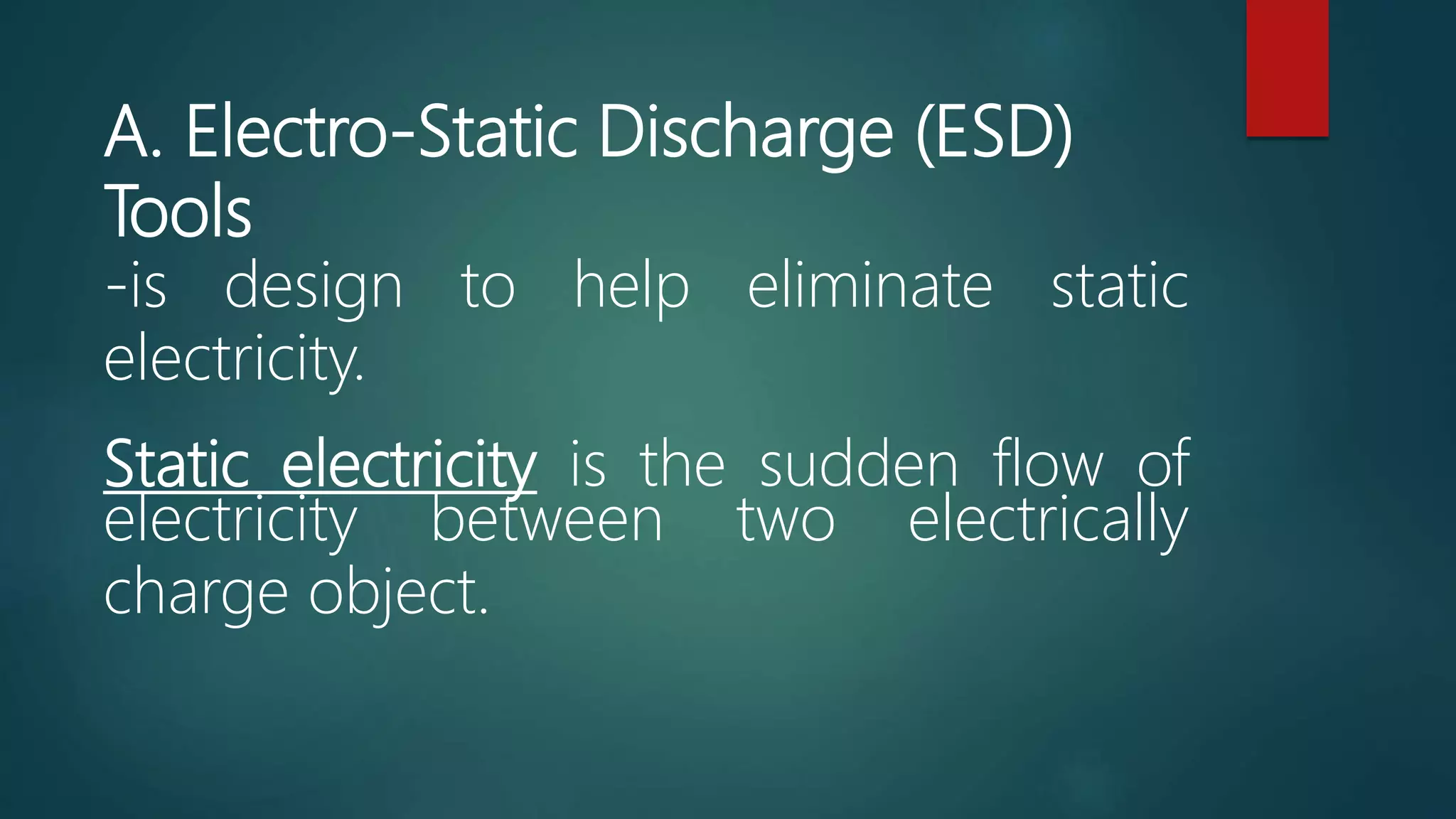 A. Electro-Static Discharge (ESD) Tools
-is design to help eliminate static electricity.

Static electricity is the sudden flow of electricity between two electrically charge object.